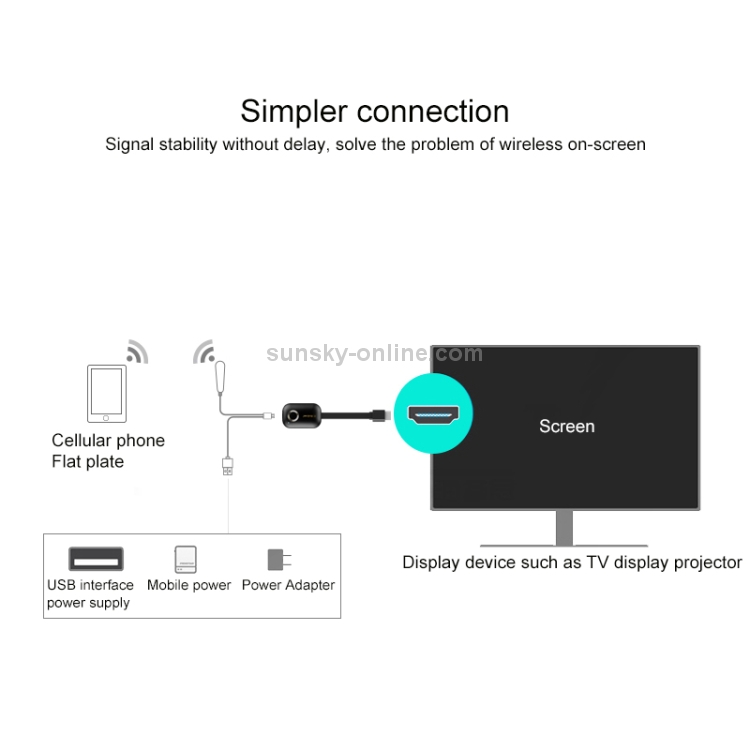 Simpler connection

Signal stability without delay, solve the problem of wireless on-screen

sunsky-online.com

Cellular phone
Flat plate

Screen

USB interface power supply

Mobile power

Power Adapter

Display device such as TV display projector